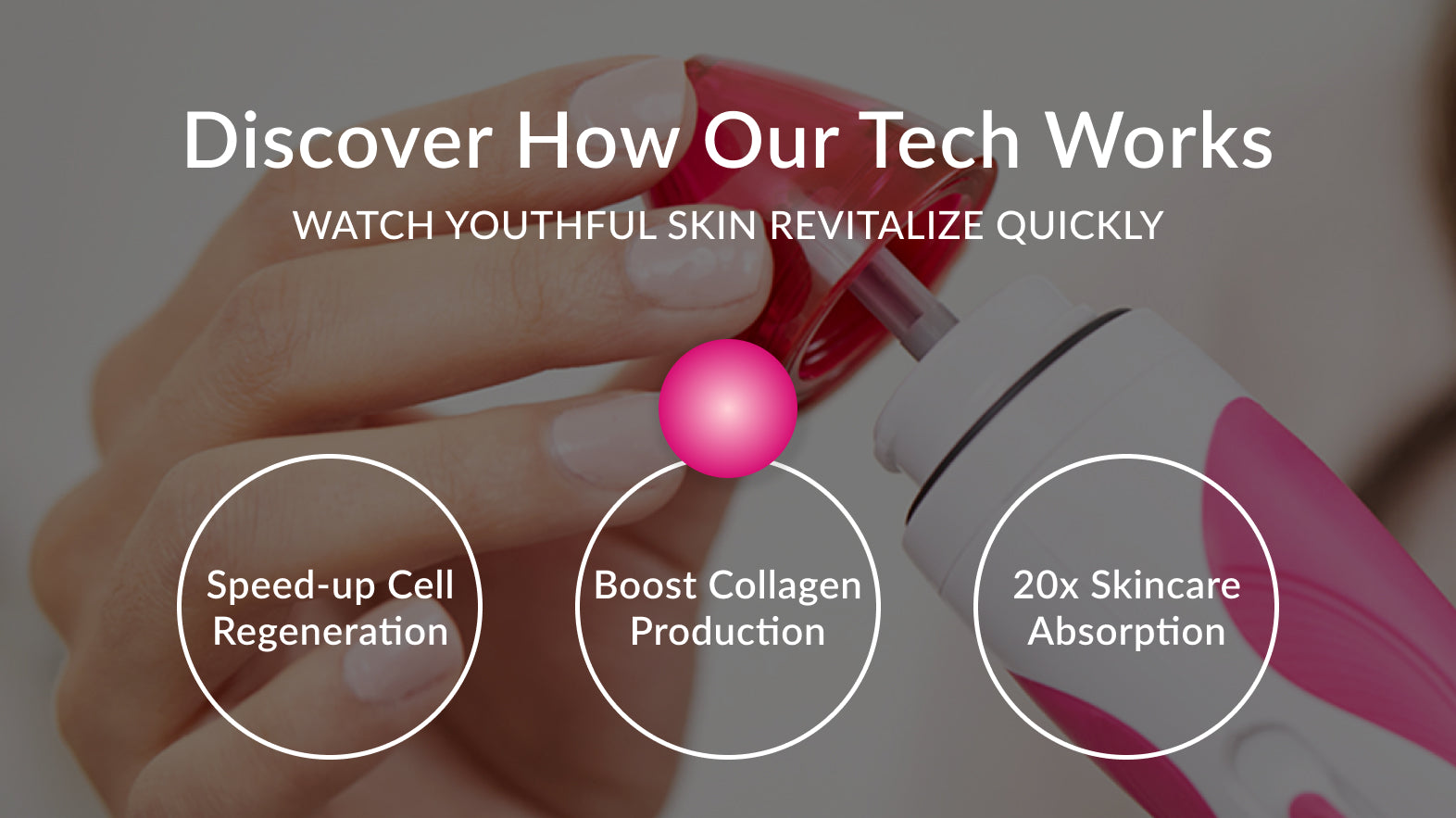 Discover How Our Tech Works

WATCH YOUTHFUL SKIN REVITALIZE QUICKLY

Speed-up Cell Regeneration

Boost Collagen Production

20x Skincare Absorption